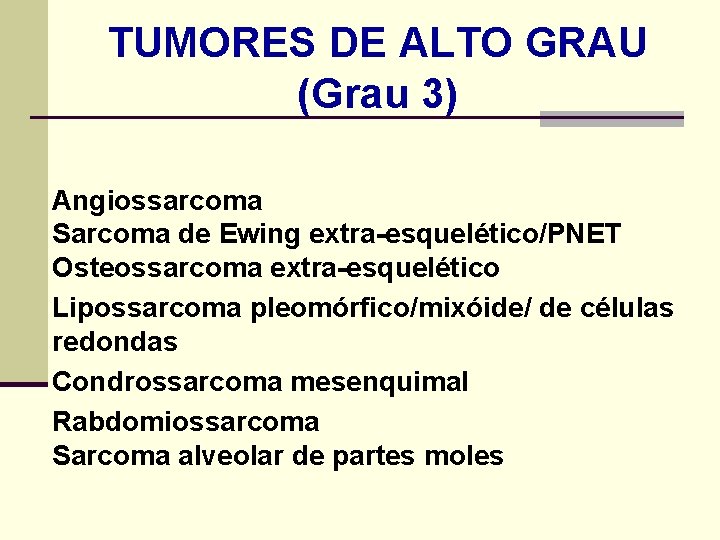 TUMORES DE ALTO GRAU
(Grau 3)

Angiossarcoma
Sarcoma de Ewing extra-esquelético/PNET
Osteossarcoma extra-esquelético
Lipossarcoma pleomórfico/mixóide/ de células redondas
Condrossarcoma mesenquimal
Rabdomiossarcoma
Sarcoma alveolar de partes moles